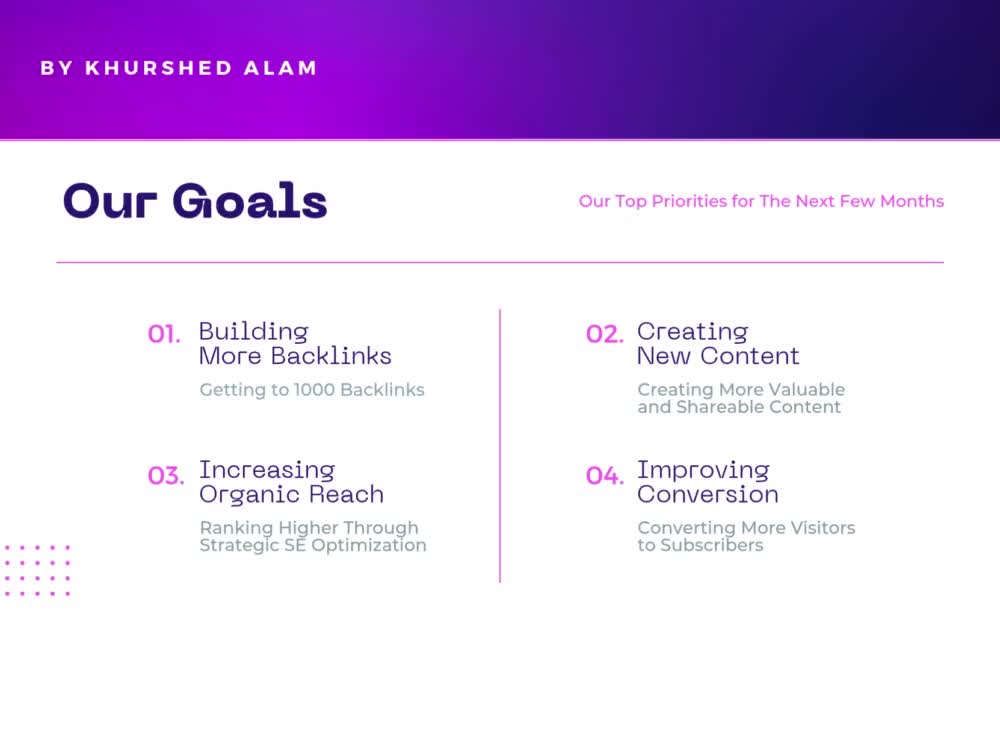 BY KHURSHED ALAM

Our Goals

Our Top Priorities for The Next Few Months

01. Building More Backlinks

Getting to 1000 Backlinks

03. Increasing Organic Reach

Ranking Higher Through Strategic SE Optimization

02. Creating New Content

Creating More Valuable and Shareable Content

04. Improving Conversion

Converting More Visitors to Subscribers